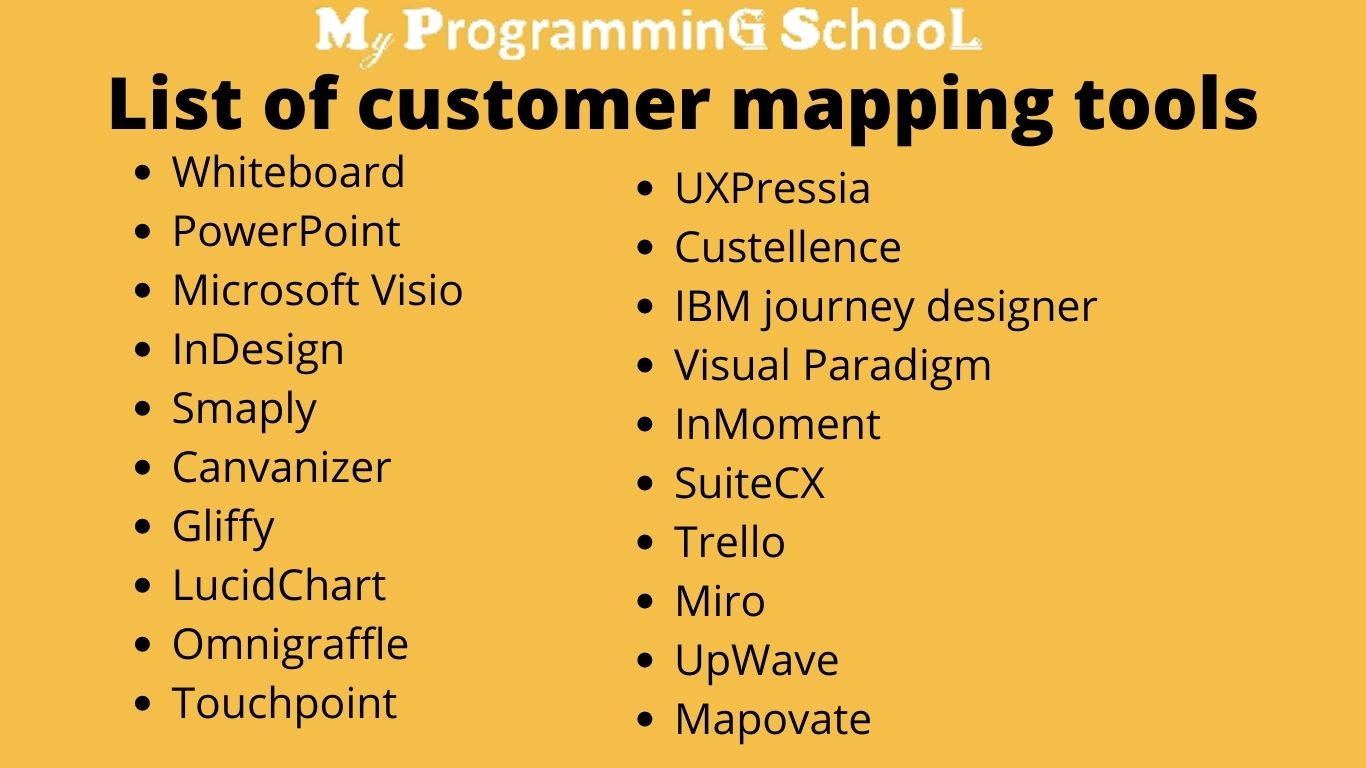 My ProgramminG SchooL

List of customer mapping tools

- Whiteboard
- PowerPoint
- Microsoft Visio
- InDesign
- Smaply
- Canvanizer
- Gliffy
- LucidChart
- Omnigraffle
- Touchpoint

- UXPressia
- Custellence
- IBM journey designer
- Visual Paradigm
- InMoment
- SuiteCX
- Trello
- Miro
- UpWave
- Mapovate